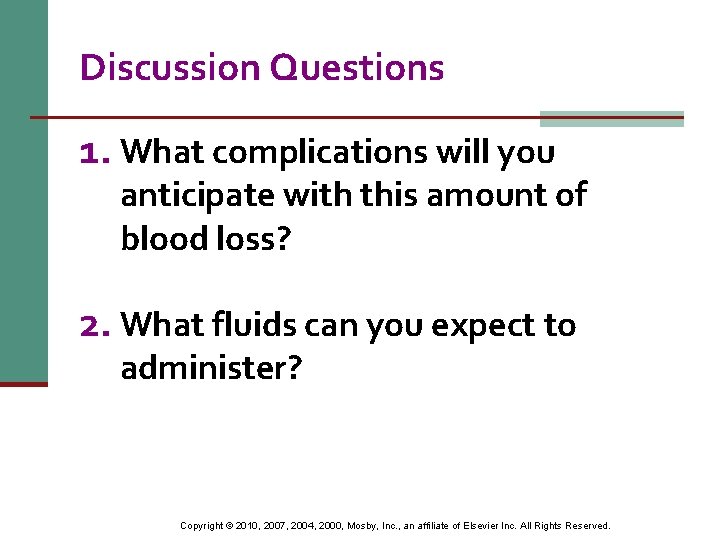 Discussion Questions

1. What complications will you anticipate with this amount of blood loss?

2. What fluids can you expect to administer?

Copyright © 2010, 2007, 2004, 2000, Mosby, Inc., an affiliate of Elsevier Inc. All Rights Reserved.